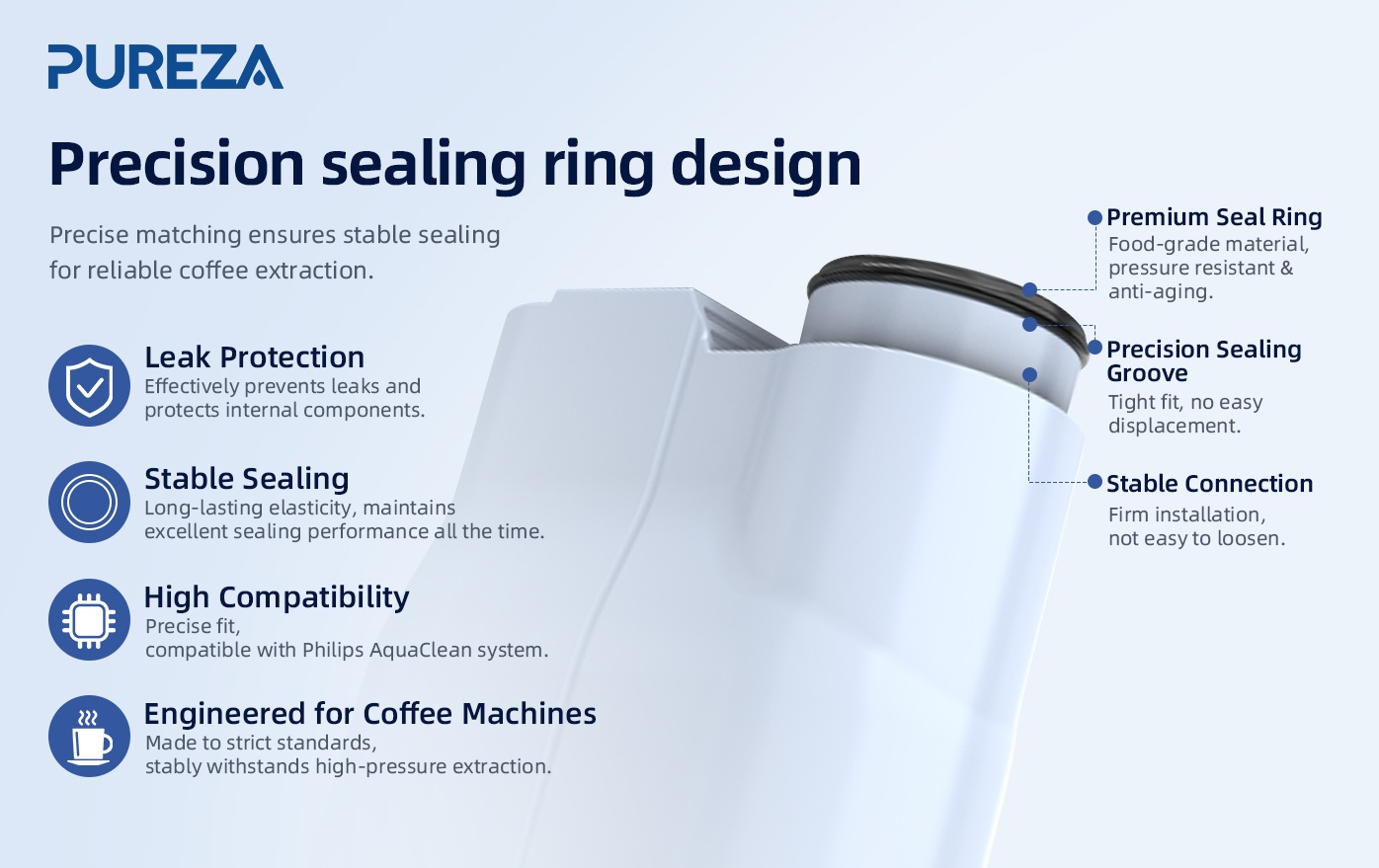 PUREZA

Precision sealing ring design

Precise matching ensures stable sealing for reliable coffee extraction.

Leak Protection
Effectively prevents leaks and protects internal components.

Stable Sealing
Long-lasting elasticity, maintains excellent sealing performance all the time.

High Compatibility
Precise fit, compatible with Philips AquaClean system.

Engineered for Coffee Machines
Made to strict standards, stably withstands high-pressure extraction.

Premium Seal Ring
Food-grade material, pressure resistant & anti-aging.

Precision Sealing Groove
Tight fit, no easy displacement.

Stable Connection
Firm installation, not easy to loosen.